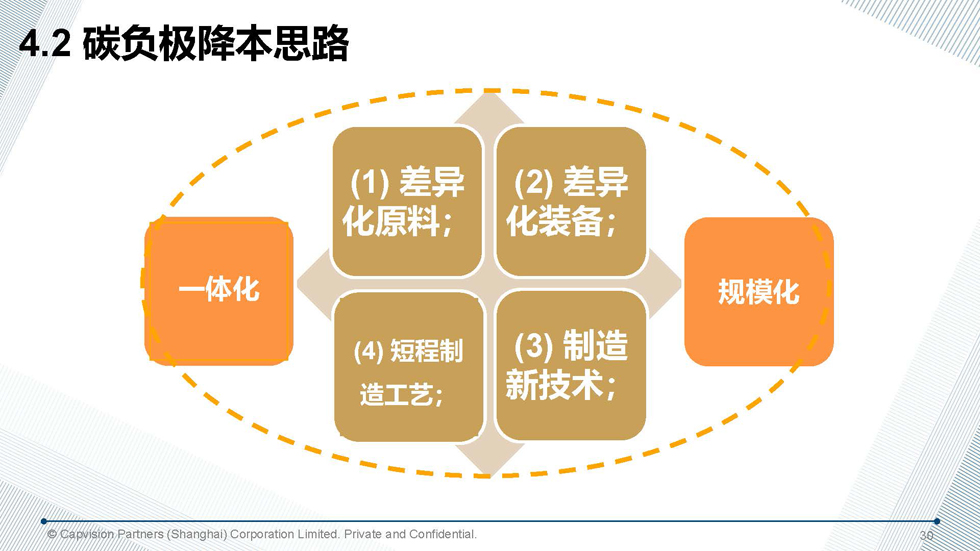 4.2 碳负极降本思路

一体化

(1) 差异化原料；

(2) 差异化装备；

(4) 短程制造工艺；

(3) 制造新技术；

规模化

© Capvision Partners (Shanghai) Corporation Limited. Private and Confidential.

30